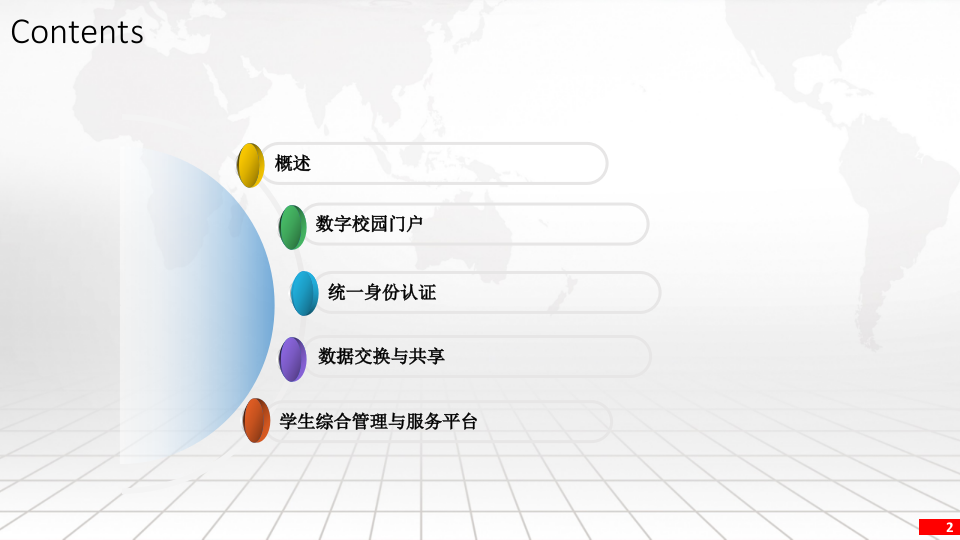 Contents

概述

数字校园门户

统一身份认证

数据交换与共享

学生综合管理与服务平台

2